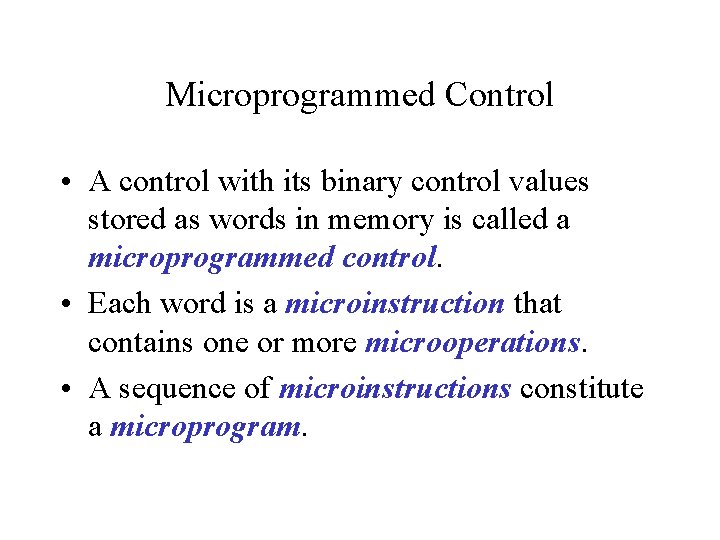 Microprogrammed Control

• A control with its binary control values stored as words in memory is called a microprogrammed control.

• Each word is a microinstruction that contains one or more microoperations.

• A sequence of microinstructions constitute a microprogram.